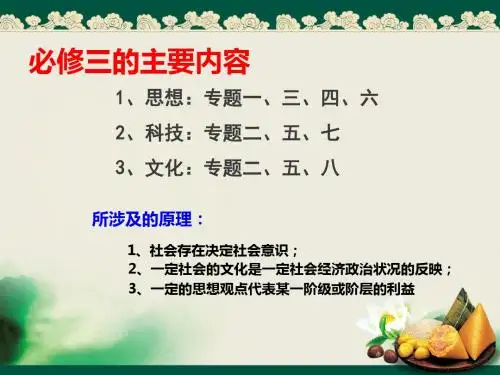 必修三的主要内容

1、思想：专题一、三、四、六

2、科技：专题二、五、七

3、文化：专题二、五、八

所涉及的原理：

1、社会存在决定社会意识；
2、一定社会的文化是一定社会经济政治状况的反映；
3、一定的思想观点代表某一阶级或阶层的利益